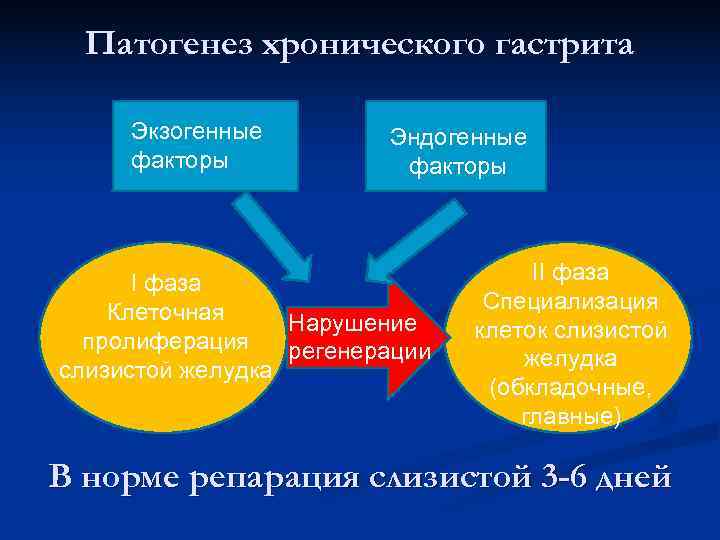 Патогенез хронического гастрита

Экзогенные факторы

Эндогенные факторы

I фаза
Клеточная пролиферация слизистой желудка

Нарушение регенерации

II фаза
Специализация клеток слизистой желудка (обкладочные, главные)

В норме репарация слизистой 3-6 дней